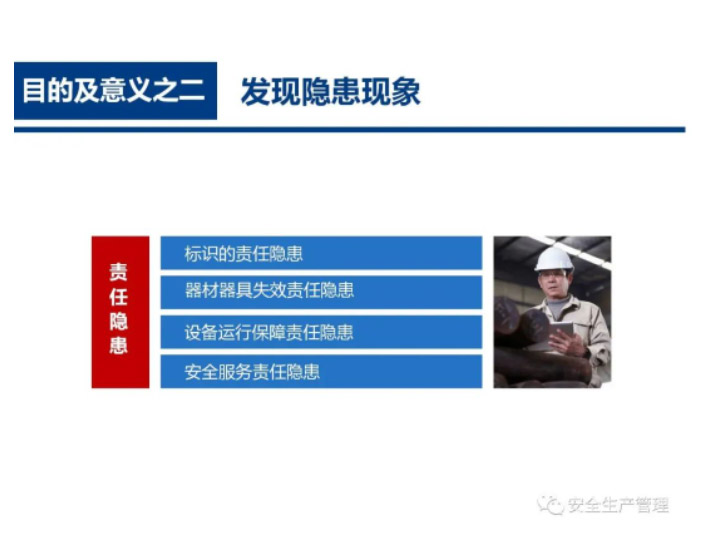 目的及意义之二 发现隐患现象

责任隐患

标识的责任隐患

器材器具失效责任隐患

设备运行保障责任隐患

安全服务责任隐患

安全生产管理